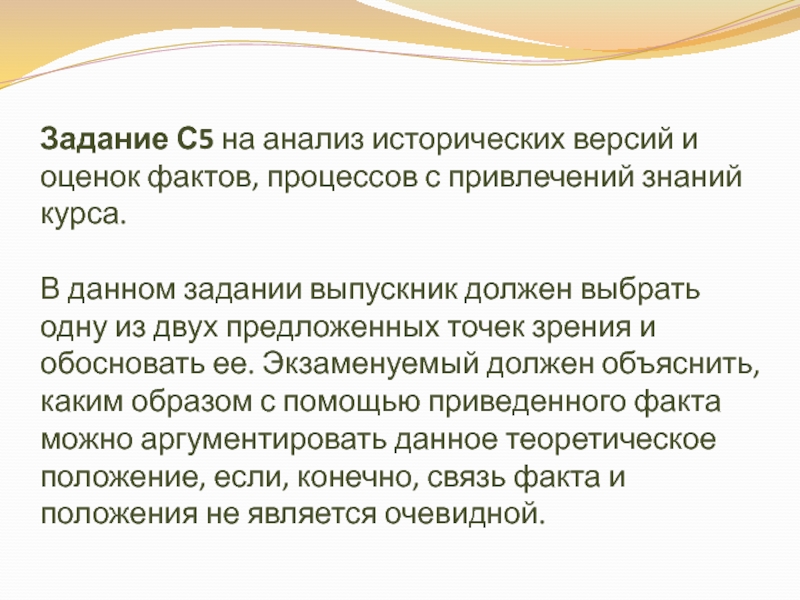 Задание С5 на анализ исторических версий и оценок фактов, процессов с привлечений знаний курса.

В данном задании выпускник должен выбрать одну из двух предложенных точек зрения и обосновать ее. Экзаменуемый должен объяснить, каким образом с помощью приведенного факта можно аргументировать данное теоретическое положение, если, конечно, связь факта и положения не является очевидной.